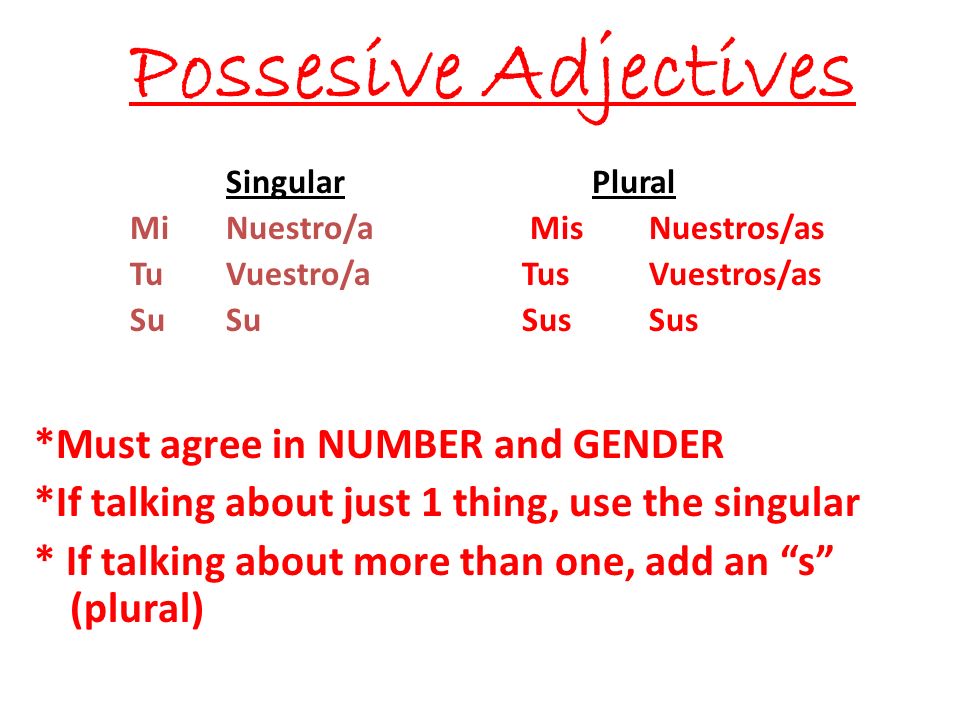 Possesive Adjectives

| | Singular | | Plural |
|---|---|---|---|
| Mi | Nuestro/a | Mis | Nuestros/as |
| Tu | Vuestro/a | Tus | Vuestros/as |
| Su | Su | Sus | Sus |

*Must agree in NUMBER and GENDER
*If talking about just 1 thing, use the singular
* If talking about more than one, add an “s” (plural)